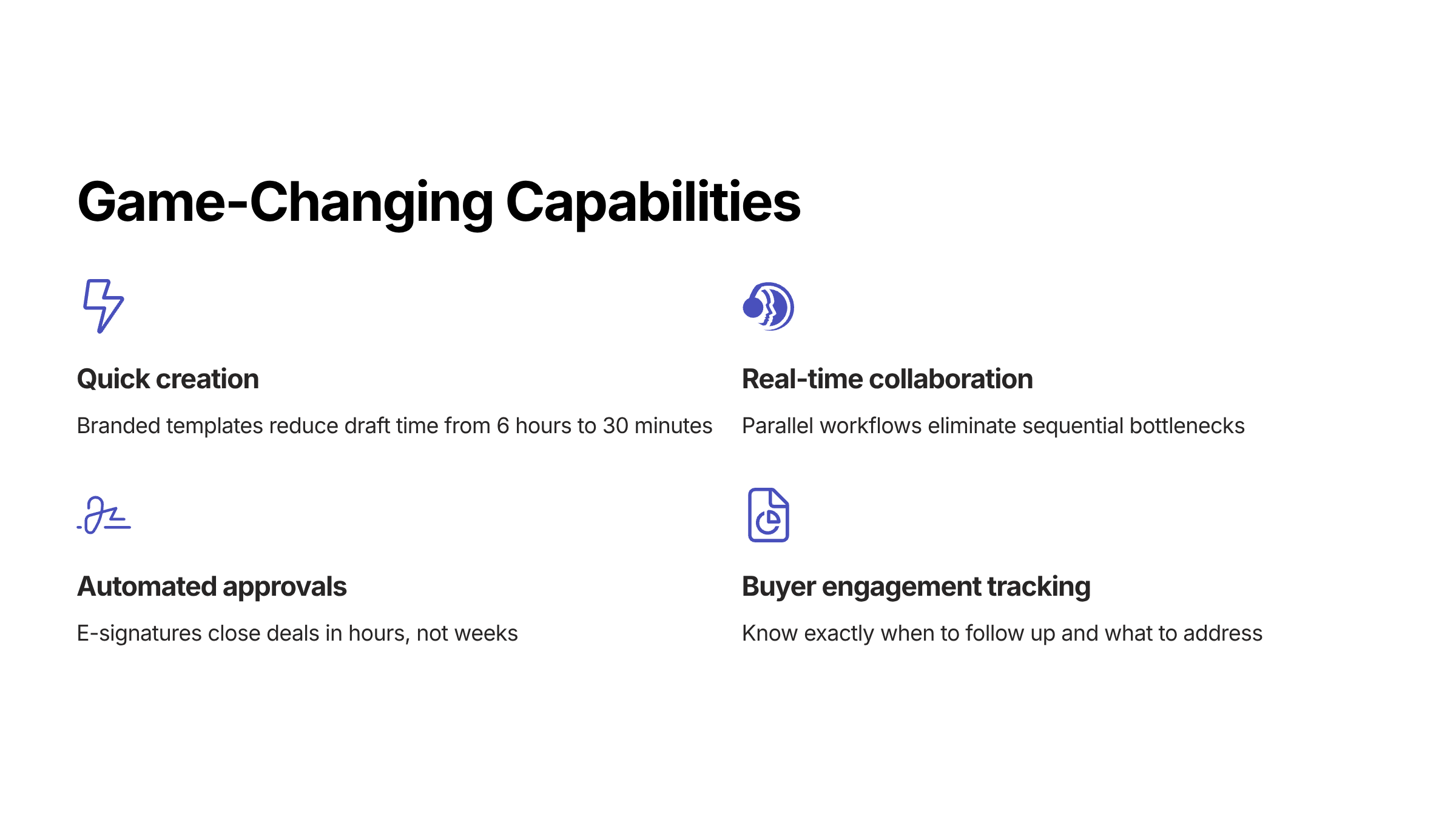 Game-Changing Capabilities

Quick creation

Branded templates reduce draft time from 6 hours to 30 minutes

Real-time collaboration

Parallel workflows eliminate sequential bottlenecks

Automated approvals

E-signatures close deals in hours, not weeks

Buyer engagement tracking

Know exactly when to follow up and what to address